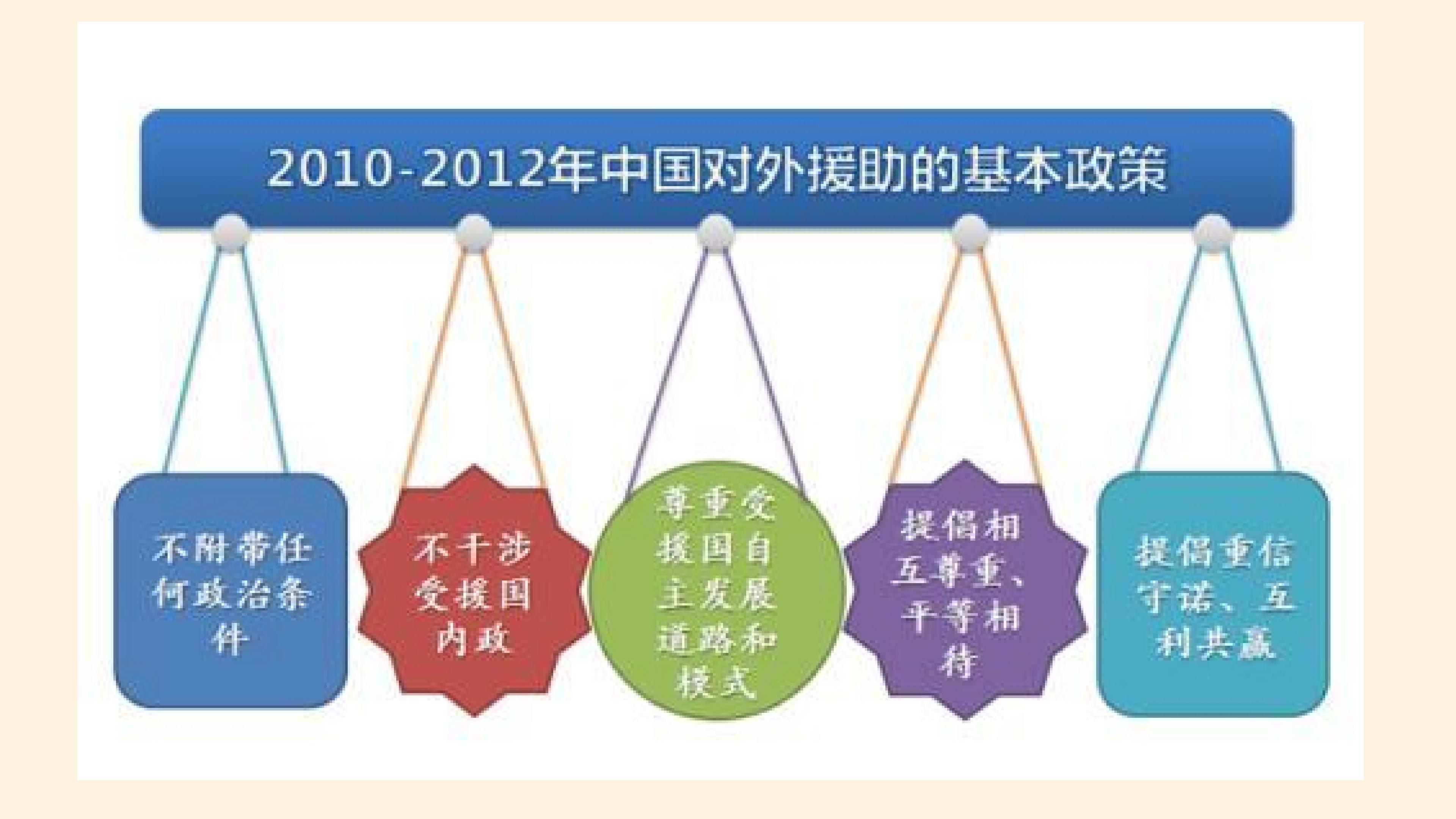 2010-2012年中国对外援助的基本政策

不附带任何政治条件

不干涉受援国内政

尊重受援国自主发展道路和模式

提倡相互尊重、平等相待

提倡重信守诺、互利共赢